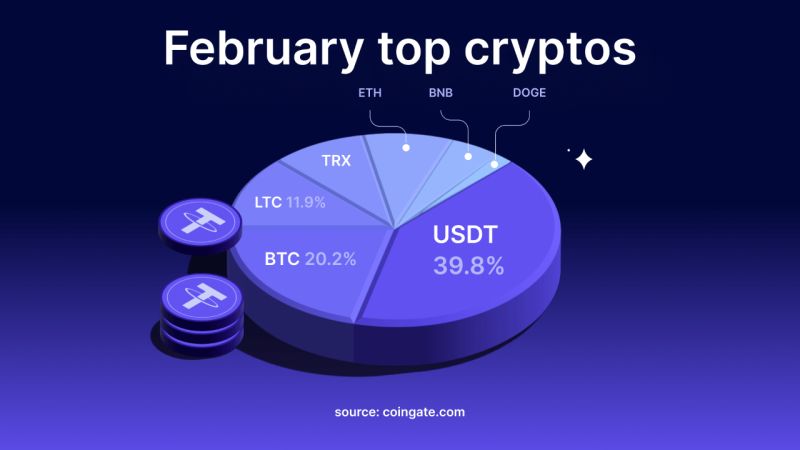 February top cryptos

ETH
BNB
DOGE

TRX
LTC 11.9%
BTC 20.2%
USDT
39.8%

source: coingate.com